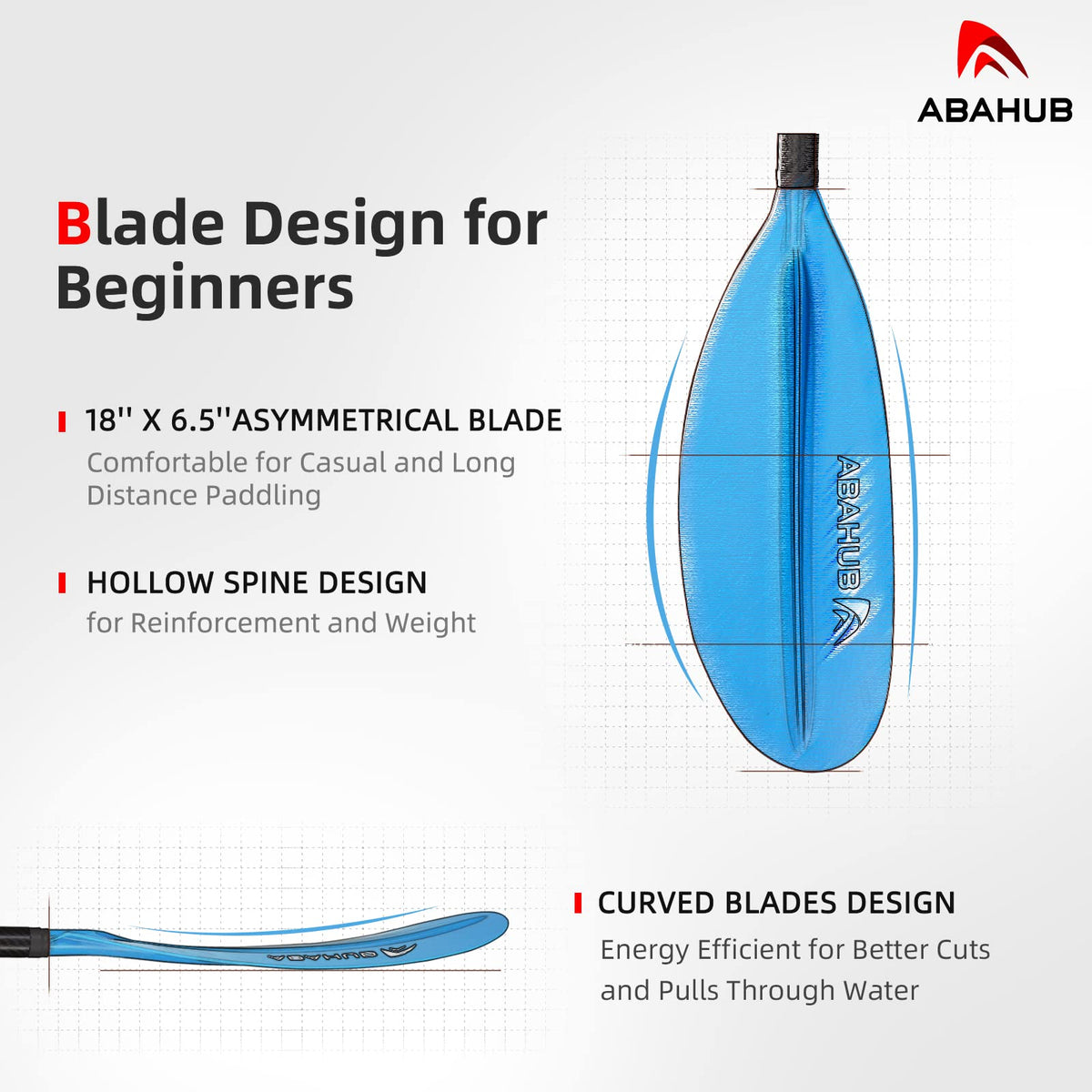 ABAHUB

Blade Design for Beginners

18'' X 6.5''ASYMMETRICAL BLADE
Comfortable for Casual and Long Distance Paddling

HOLLOW SPINE DESIGN
for Reinforcement and Weight

ABAHUB

ABAHUB

CURVED BLADES DESIGN
Energy Efficient for Better Cuts and Pulls Through Water